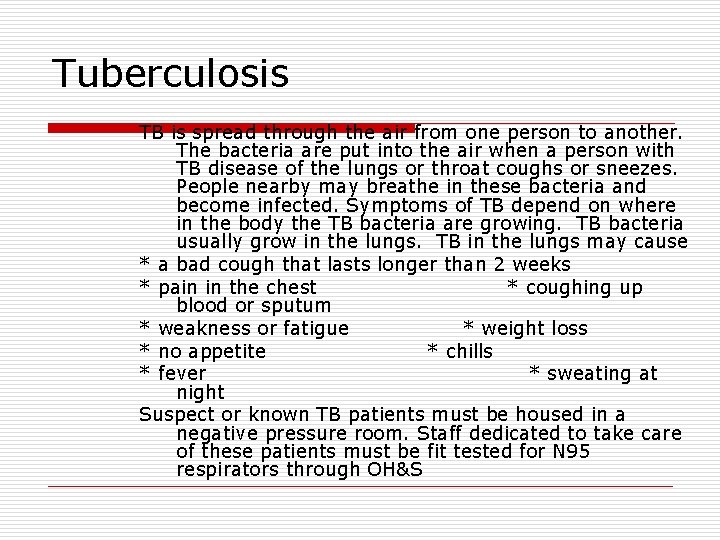 Tuberculosis

TB is spread through the air from one person to another. The bacteria are put into the air when a person with TB disease of the lungs or throat coughs or sneezes. People nearby may breathe in these bacteria and become infected. Symptoms of TB depend on where in the body the TB bacteria are growing. TB bacteria usually grow in the lungs. TB in the lungs may cause

* a bad cough that lasts longer than 2 weeks

* pain in the chest * coughing up blood or sputum

* weakness or fatigue * weight loss

* no appetite * chills

* fever * sweating at night

Suspect or known TB patients must be housed in a negative pressure room. Staff dedicated to take care of these patients must be fit tested for N95 respirators through OH&S